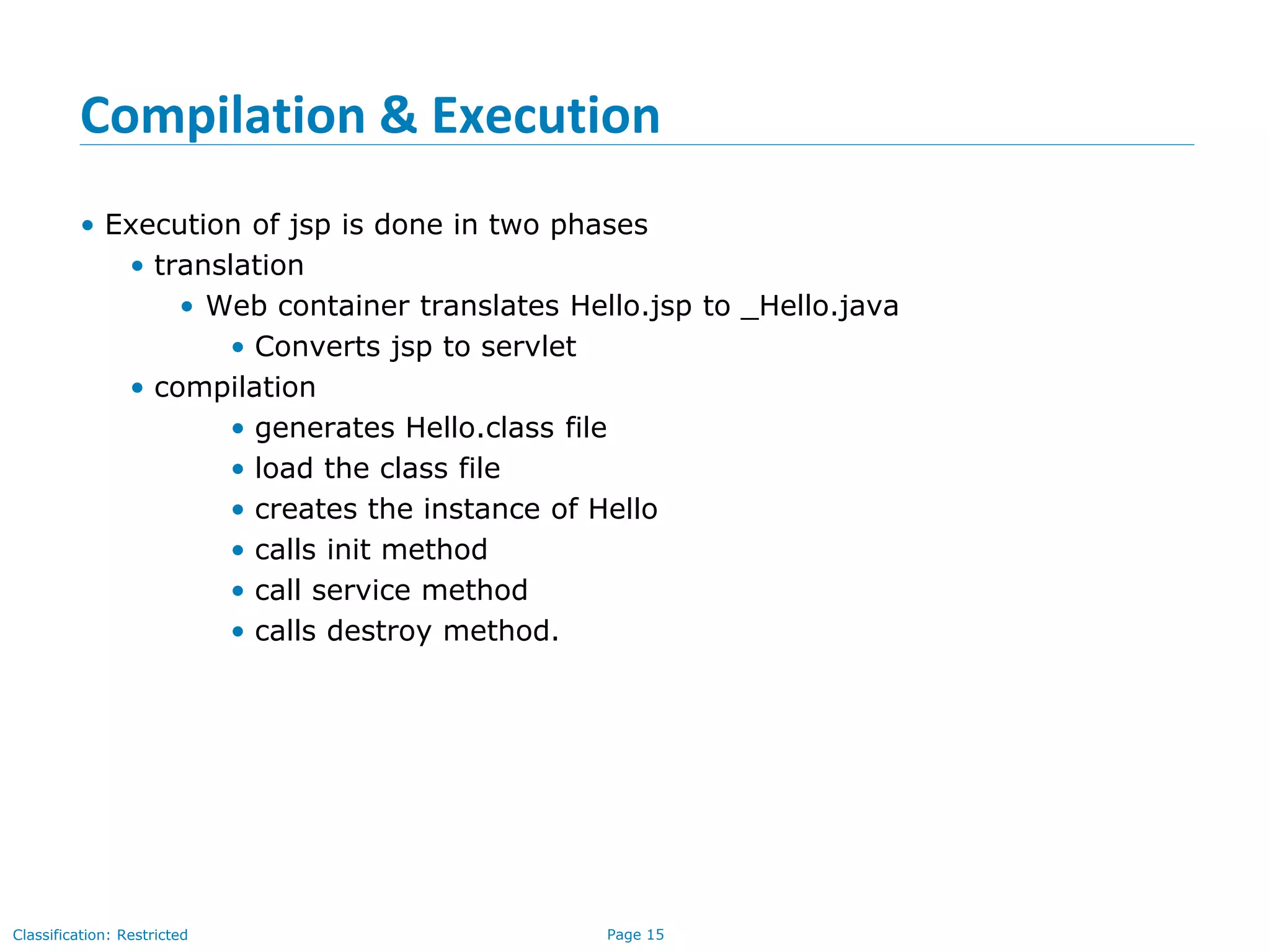 Compilation & Execution

• Execution of jsp is done in two phases
  • translation
    • Web container translates Hello.jsp to _Hello.java
      • Converts jsp to servlet
  • compilation
      • generates Hello.class file
      • load the class file
      • creates the instance of Hello
      • calls init method
      • call service method
      • calls destroy method.

Classification: Restricted

Page 15